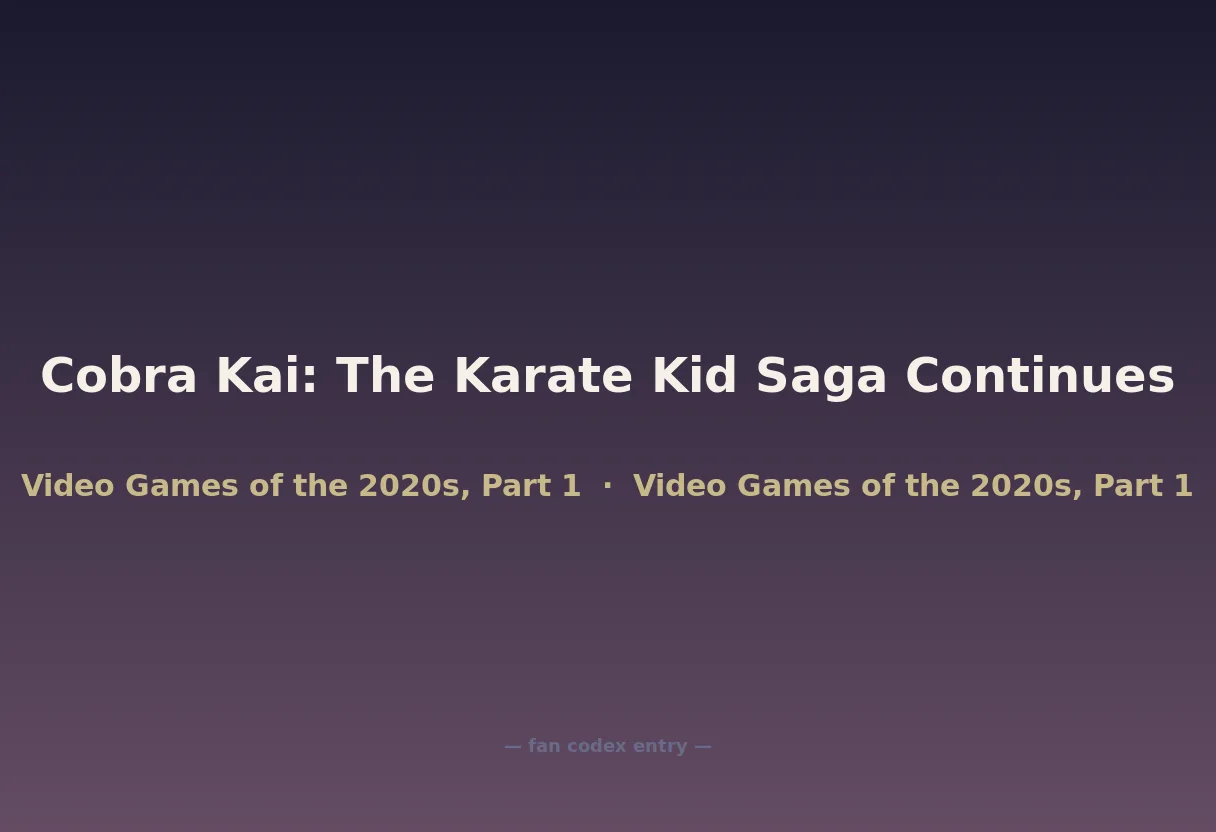 Cobra Kai: The Karate Kid Saga Continues

Video Games of the 2020s, Part 1 · Video Games of the 2020s, Part 1

— fan codex entry —